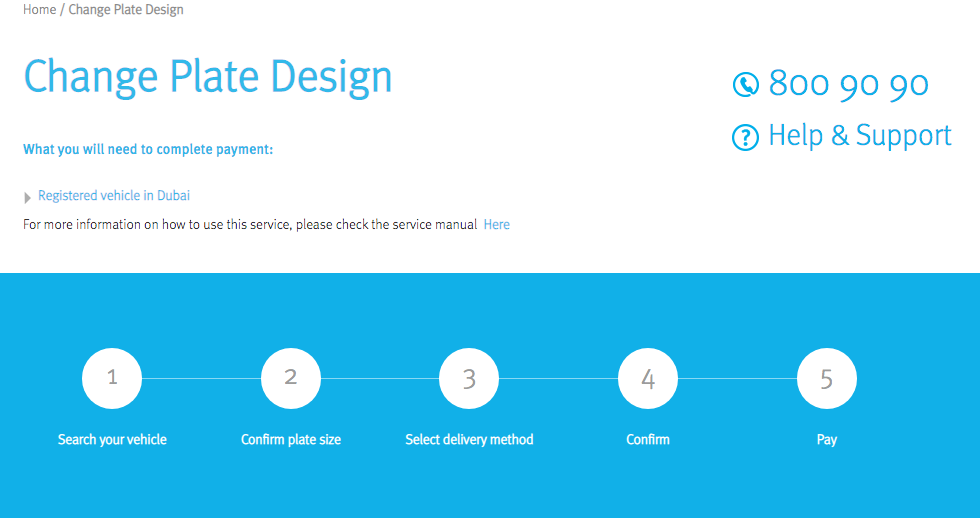 Home / Change Plate Design

Change Plate Design

800 90 90

Help & Support

What you will need to complete payment:

Registered vehicle in Dubai

For more information on how to use this service, please check the service manual Here

1
Search your vehicle

2
Confirm plate size

3
Select delivery method

4
Confirm

5
Pay